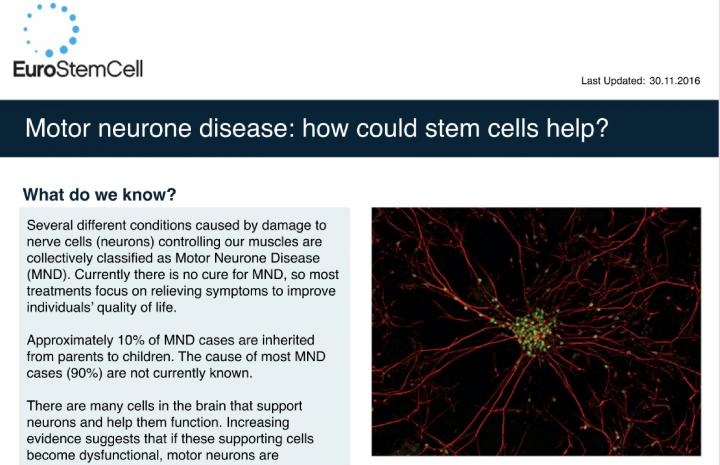 EuroStemCell

Last Updated: 30.11.2016

Motor neurone disease: how could stem cells help?

What do we know?

Several different conditions caused by damage to nerve cells (neurons) controlling our muscles are collectively classified as Motor Neurone Disease (MND). Currently there is no cure for MND, so most treatments focus on relieving symptoms to improve individuals' quality of life.

Approximately 10% of MND cases are inherited from parents to children. The cause of most MND cases (90%) are not currently known.

There are many cells in the brain that support neurons and help them function. Increasing evidence suggests that if these supporting cells become dysfunctional, motor neurons are